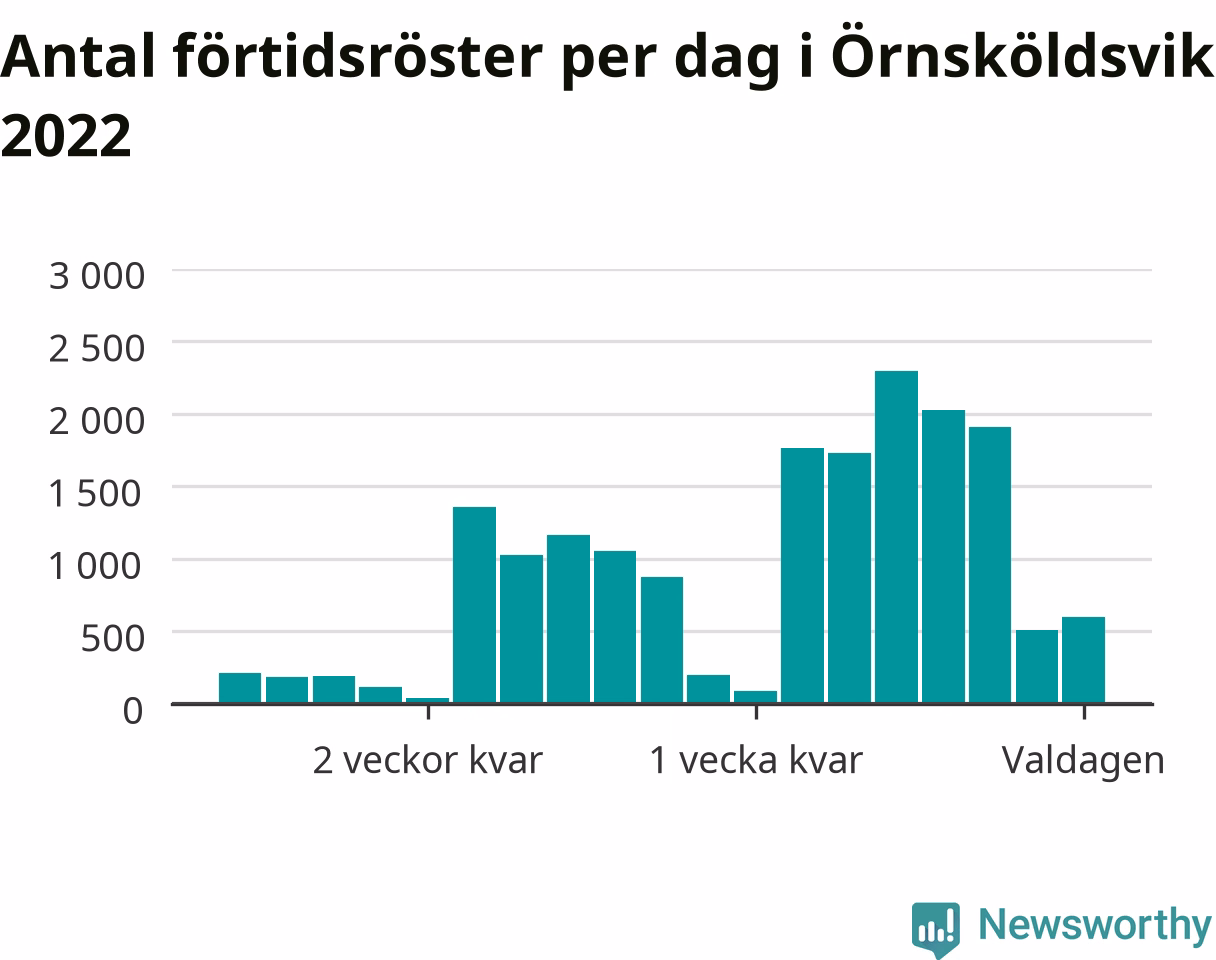 Antal förtidsröster per dag i Örnsköldsvik 2022

3 000
2 500
2 000
1 500
1 000
500
0

2 veckor kvar
1 vecka kvar
Valdagen

Newsworthy